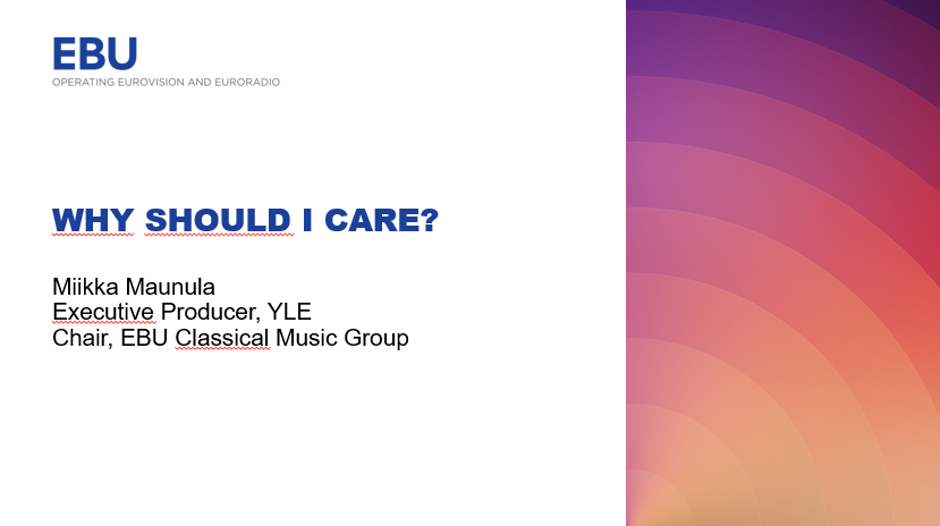 EBU
OPERATING EUROVISION AND EURORADIO

WHY SHOULD I CARE?

Miikka Maunula
Executive Producer, YLE
Chair, EBU Classical Music Group